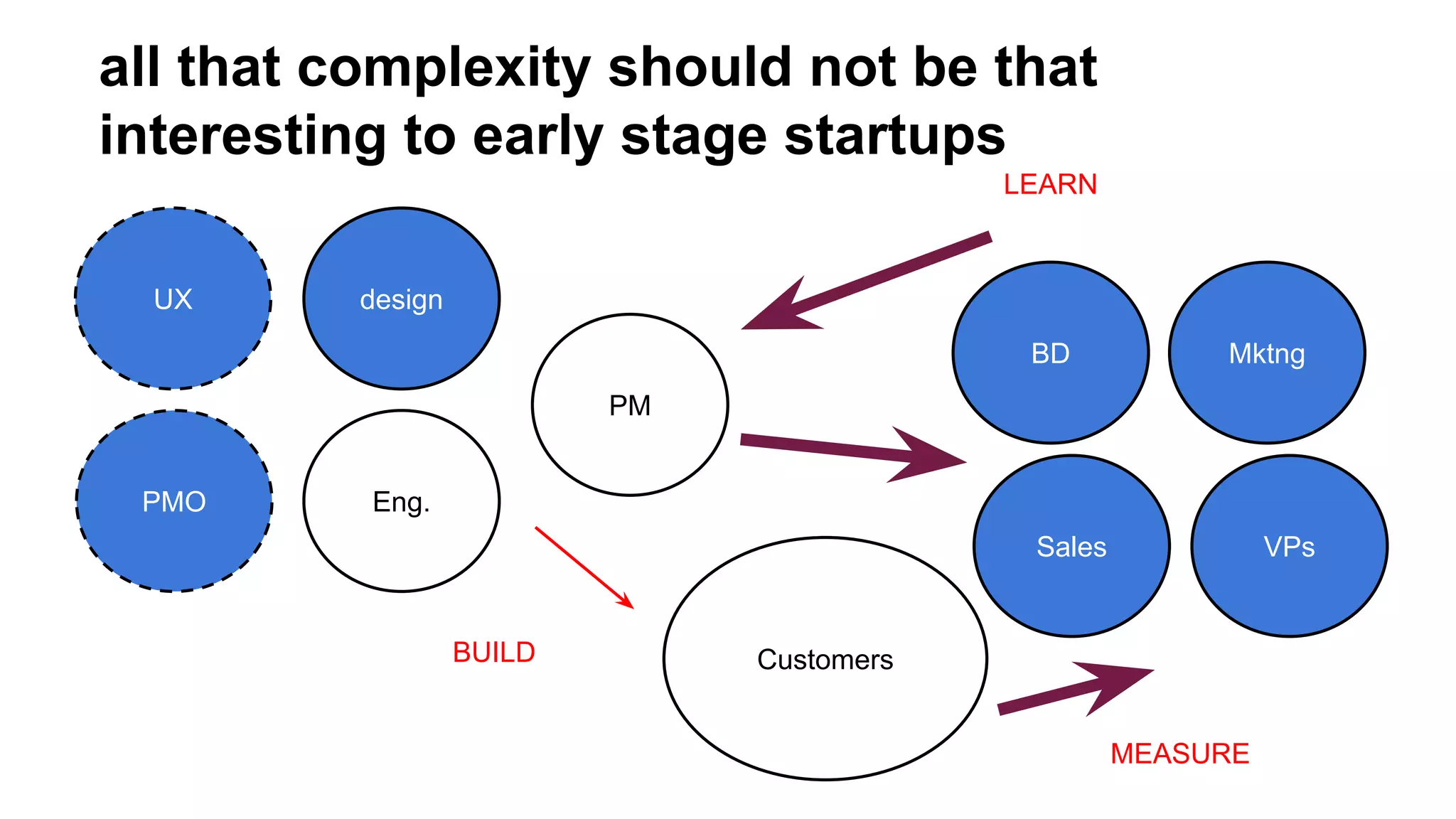 all that complexity should not be that interesting to early stage startups

LEARN

UX

design

PM

BD

Mktng

PMO

Eng.

Sales

VPs

BUILD

Customers

MEASURE